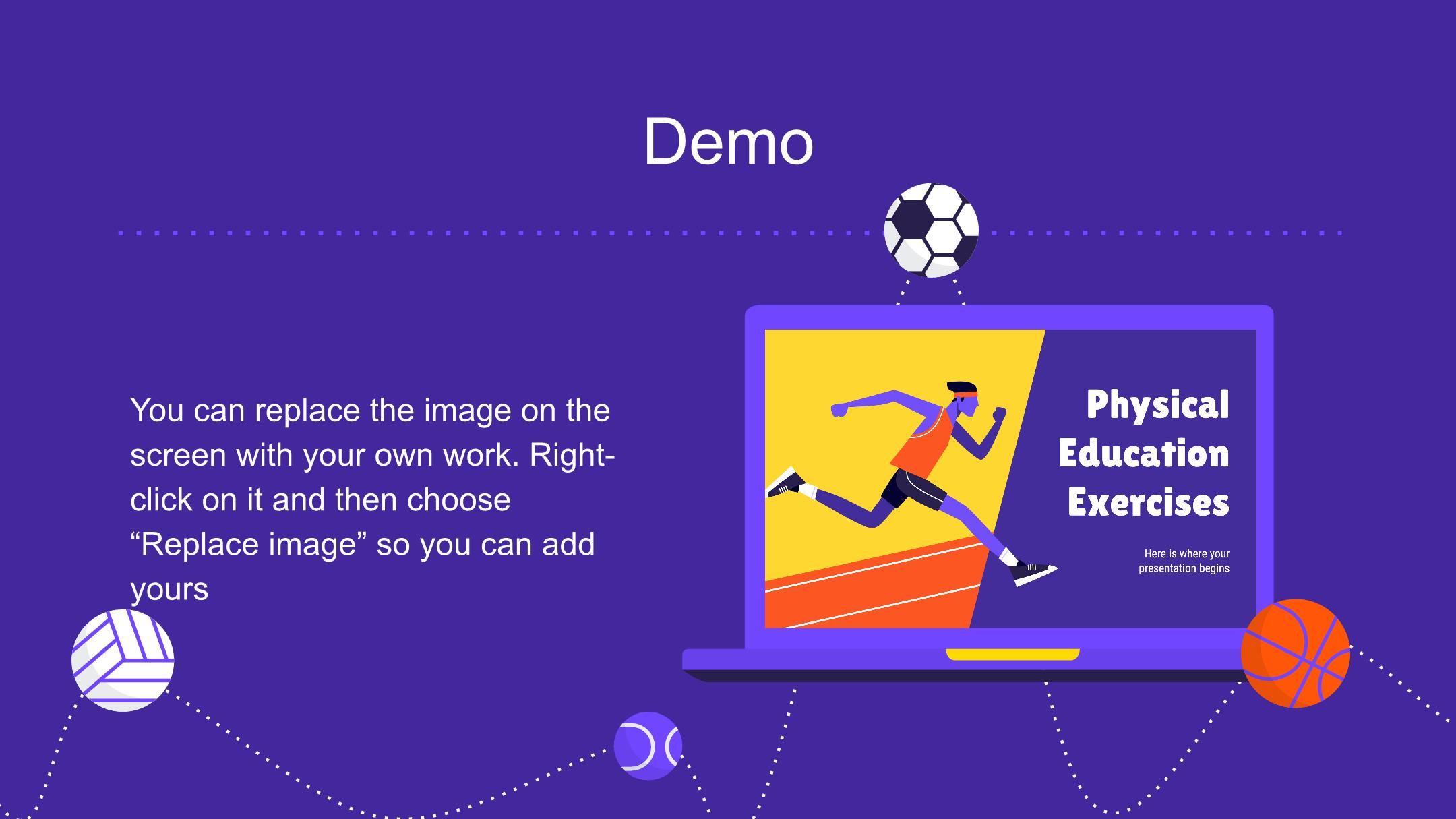 Demo

You can replace the image on the screen with your own work. Right-click on it and then choose “Replace image” so you can add yours

Physical Education Exercises

Here is where your presentation begins